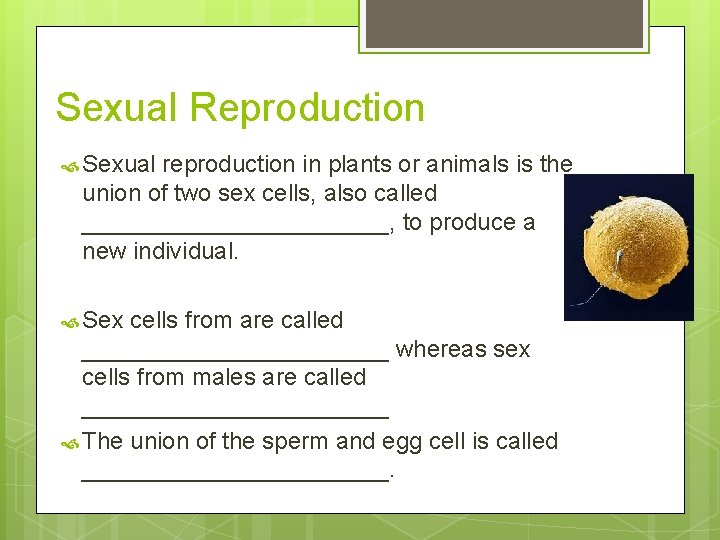 Sexual Reproduction

Sexual reproduction in plants or animals is the union of two sex cells, also called ________________________, to produce a new individual.

Sex cells from are called ________________________ whereas sex cells from males are called ________________________

The union of the sperm and egg cell is called ________________________.